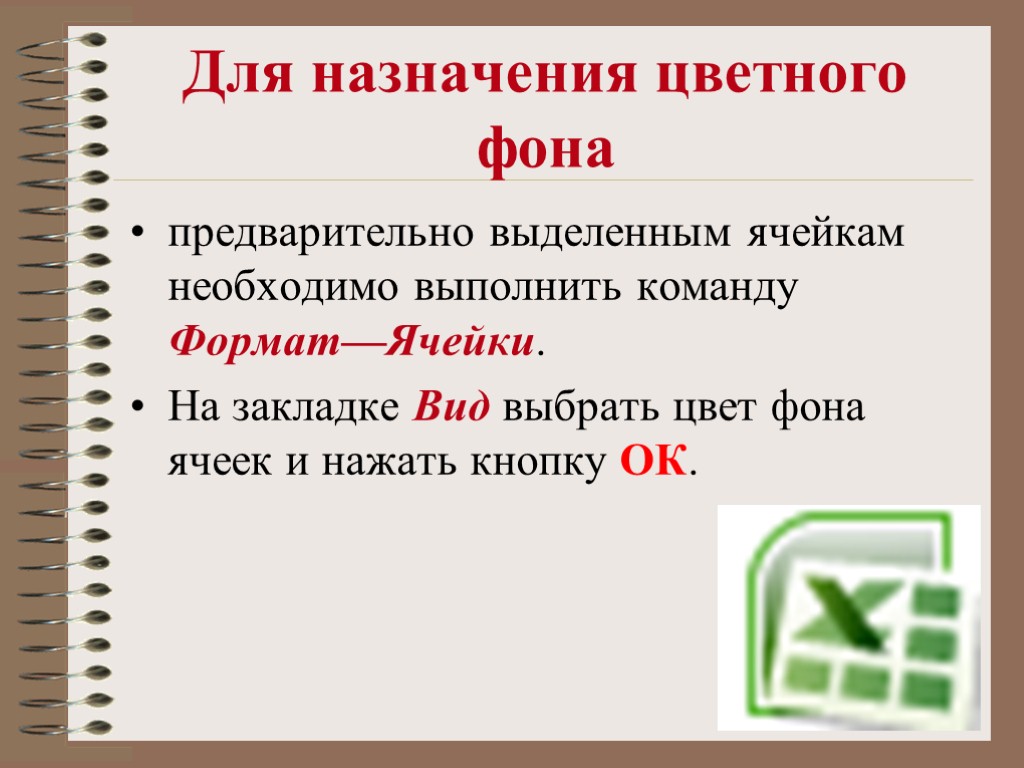 Для назначения цветного фона

• предварительно выделенным ячейкам необходимо выполнить команду Формат—Ячейки.

• На закладке Вид выбрать цвет фона ячеек и нажать кнопку ОК.